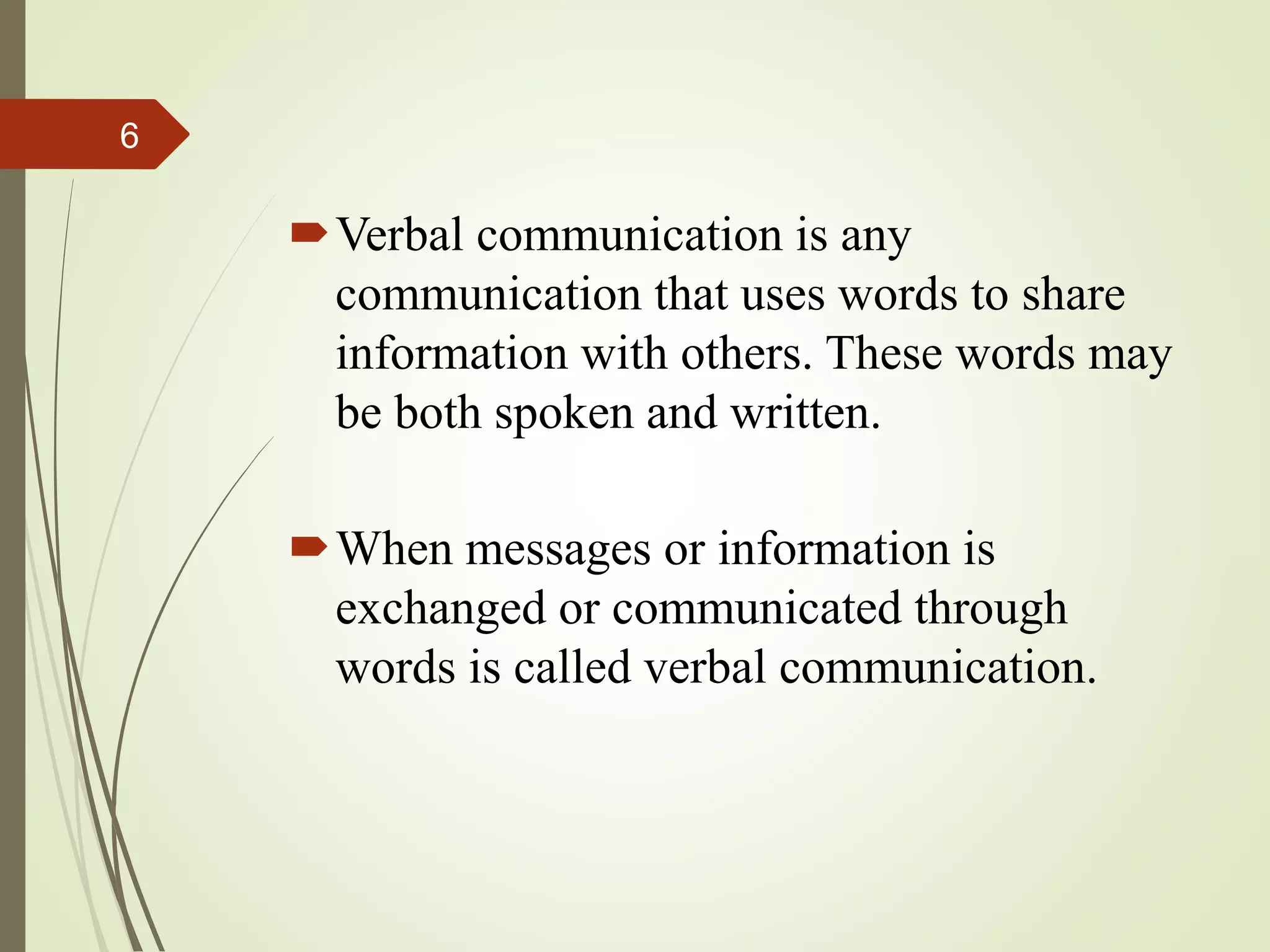 6

Verbal communication is any communication that uses words to share information with others. These words may be both spoken and written.

When messages or information is exchanged or communicated through words is called verbal communication.